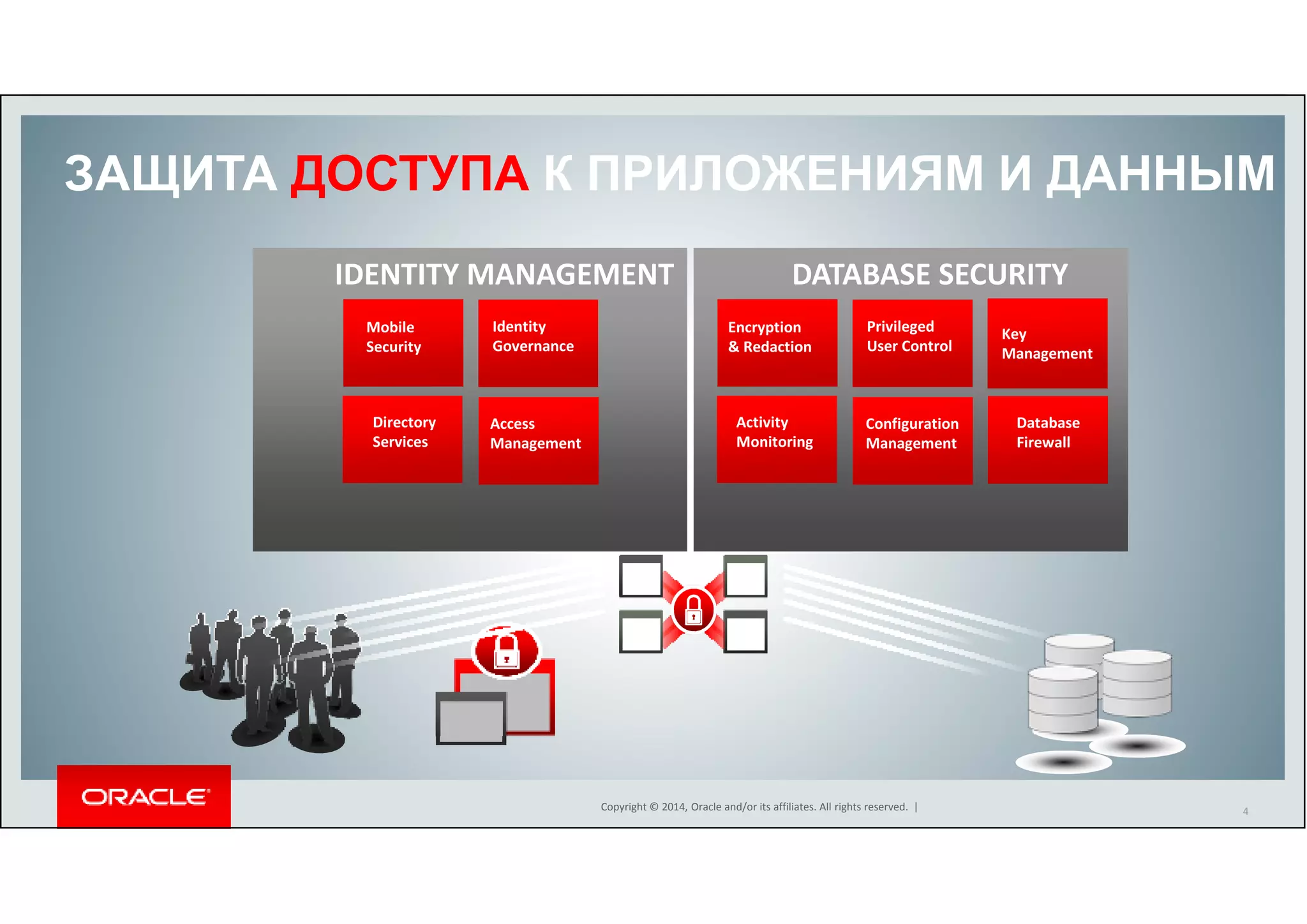 ЗАЩИТА ДОСТУПА К ПРИЛОЖЕНИЯМ И ДАННЫМ

IDENTITY MANAGEMENT

Mobile Security

Identity Governance

Directory Services

Access Management

DATABASE SECURITY

Encryption & Redaction

Privileged User Control

Key Management

Activity Monitoring

Configuration Management

Database Firewall

ORACLE

Copyright © 2014, Oracle and/or its affiliates. All rights reserved. |

4